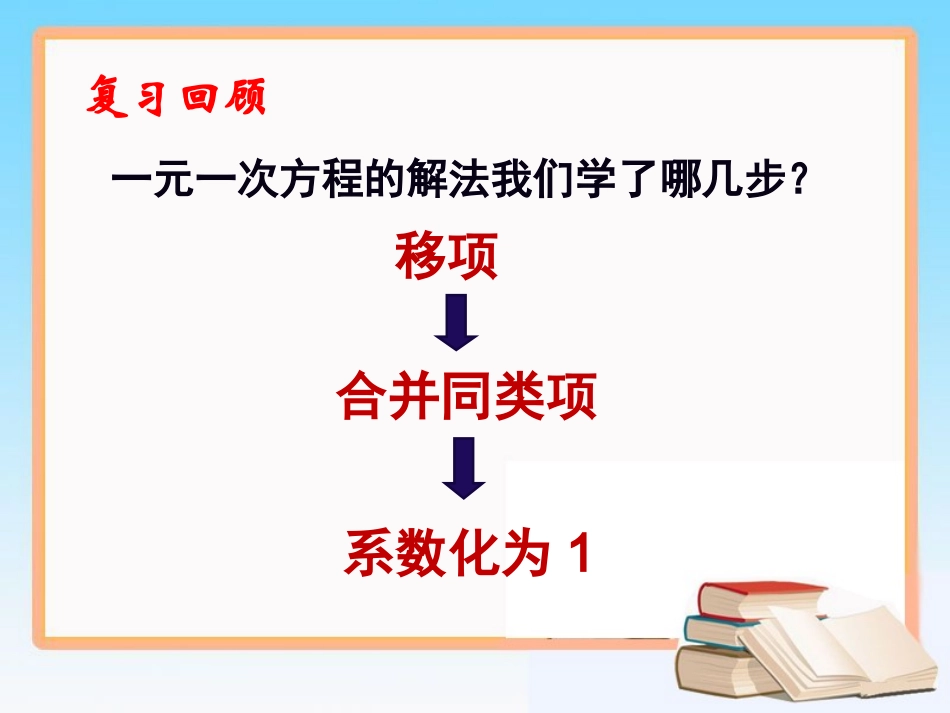 复习回顾

一元一次方程的解法我们学了哪几步？

移项

合并同类项

系数化为 1